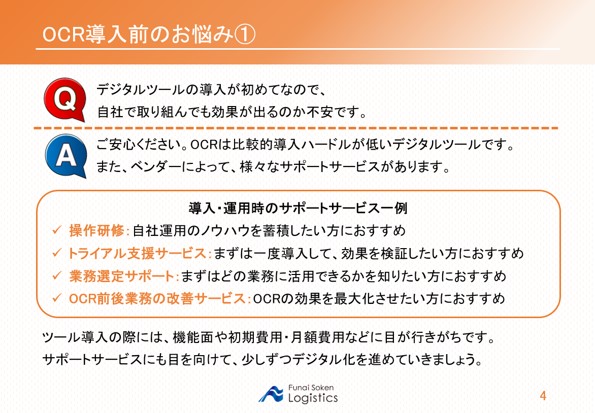 OCR導入前のお悩み①

Q

デジタルツールの導入が初めてなので、
自社で取り組んでも効果が出るのか不安です。

A

ご安心ください。OCRは比較的導入ハードルが低いデジタルツールです。
また、ベンダーによって、様々なサポートサービスがあります。

導入・運用時のサポートサービス一例

✓ 操作研修：自社運用のノウハウを蓄積したい方におすすめ
✓ トライアル支援サービス：まずは一度導入して、効果を検証したい方におすすめ
✓ 業務選定サポート：まずはどの業務に活用できるかを知りたい方におすすめ
✓ OCR前後業務の改善サービス：OCRの効果を最大化させたい方におすすめ

ツール導入の際には、機能面や初期費用・月額費用などに目が行きがちです。
サポートサービスにも目を向けて、少しずつデジタル化を進めていきましょう。

Funai Soken
Logistics

4